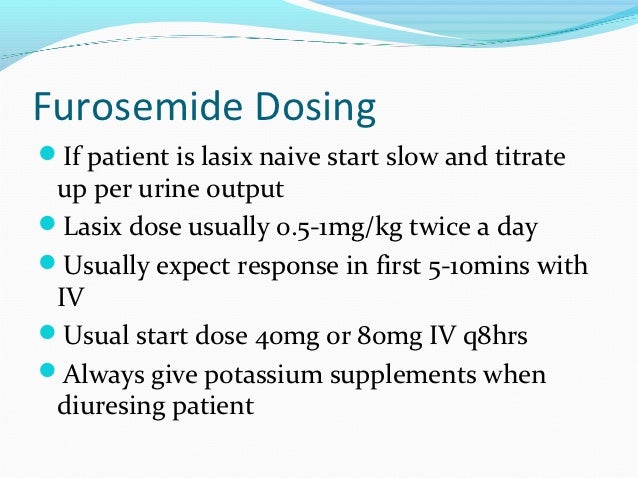 Furosemide Dosing

- If patient is lasix naive start slow and titrate up per urine output
- Lasix dose usually 0.5-1mg/kg twice a day
- Usually expect response in first 5-10mins with IV
- Usual start dose 40mg or 80mg IV q8hrs
- Always give potassium supplements when diuresing patient